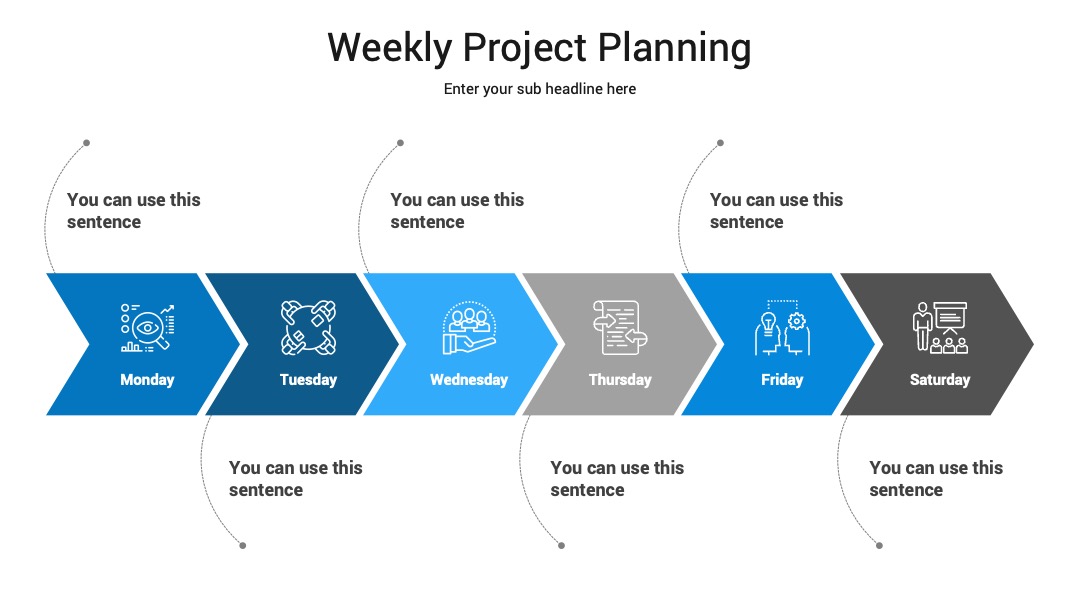 Weekly Project Planning

Enter your sub headline here

You can use this sentence

You can use this sentence

You can use this sentence

Monday

Tuesday

Wednesday

Thursday

Friday

Saturday

You can use this sentence

You can use this sentence

You can use this sentence